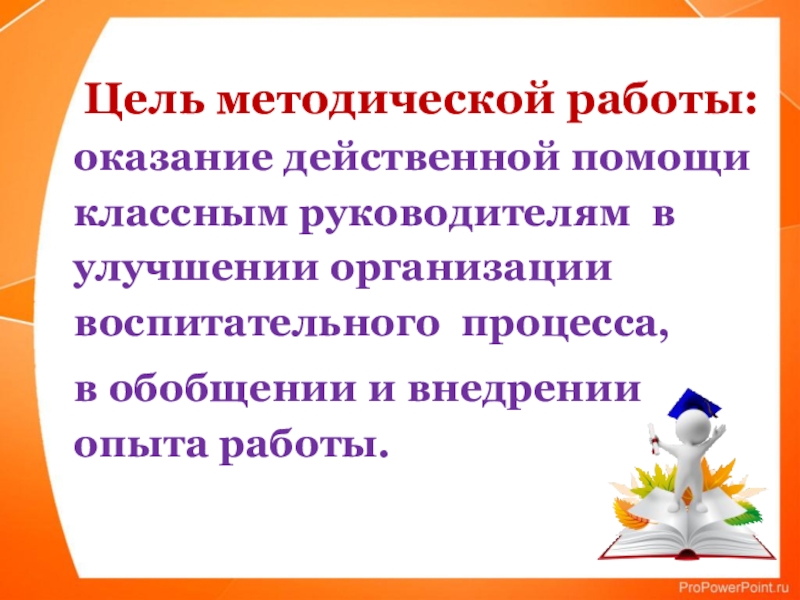 Цель методической работы:

оказание действенной помощи классным руководителям в улучшении организации воспитательного процесса,

в обобщении и внедрении опыта работы.

ProPowerPoint.ru